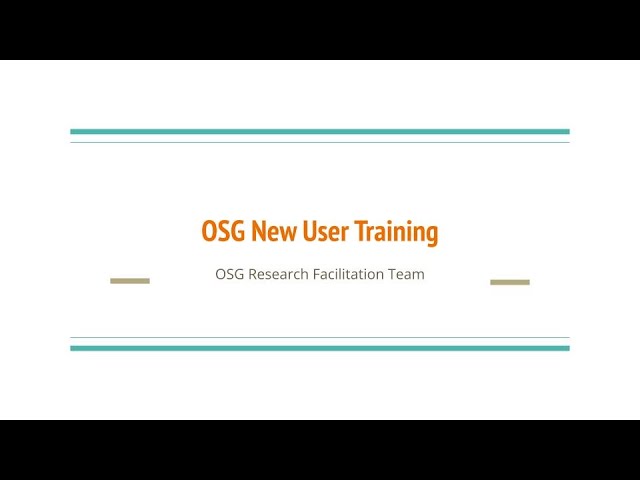 OSG New User Training

OSG Research Facilitation Team